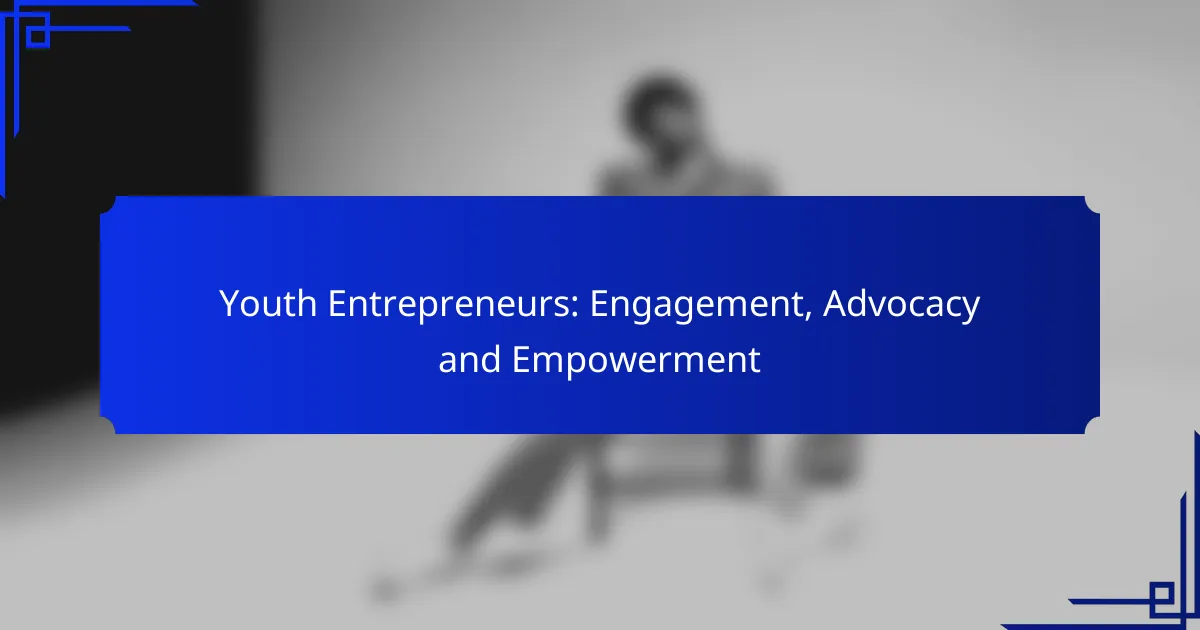 Youth Entrepreneurs: Engagement, Advocacy and Empowerment